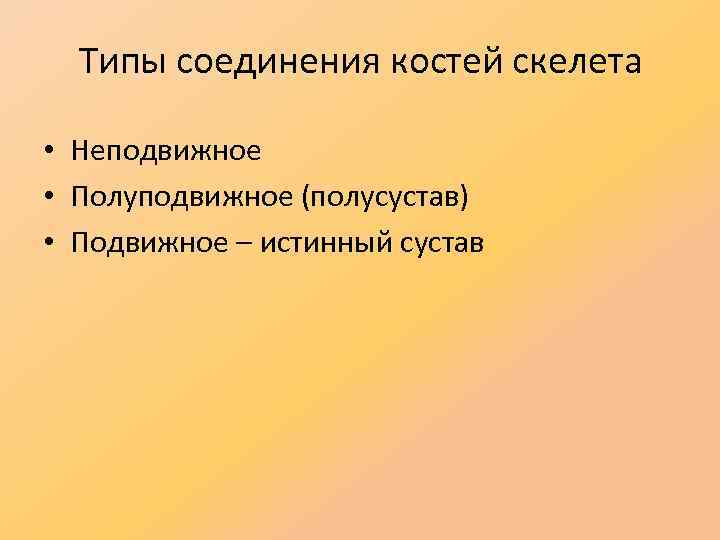 Типы соединения костей скелета

• Неподвижное
• Полуподвижное (полусустав)
• Подвижное – истинный сустав